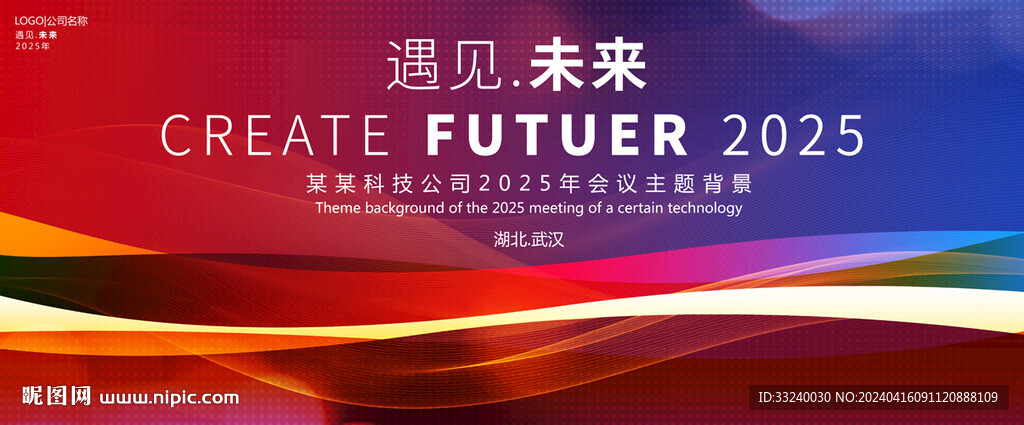 LOGO|公司名称
遇见.未来
2025年

遇见.未来

CREATE FUTUER 2025

某某科技公司2025年会议主题背景

Theme background of the 2025 meeting of a certain technology

湖北.武汉

昵图网 www.nipic.com

ID:33240030 NO:20240416091120888109